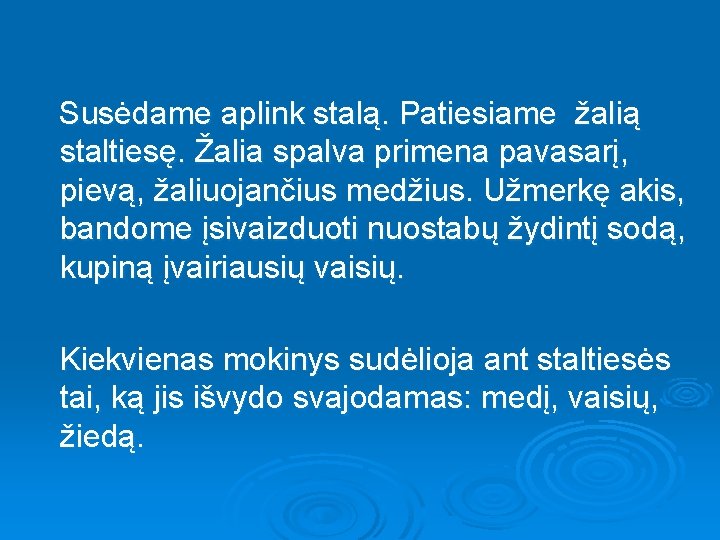 Susėdame aplink stalą. Patiesiame žalią staltiesę. Žalia spalva primena pavasarį, pievą, žaliuojančius medžius. Užmerkę akis, bandome įsivaizduoti nuostabų žydintį sodą, kupiną įvairiausių vaisių.

Kiekvienas mokinys sudėlioja ant staltiesės tai, ką jis išvydo svajodamas: medį, vaisių, žiedą.